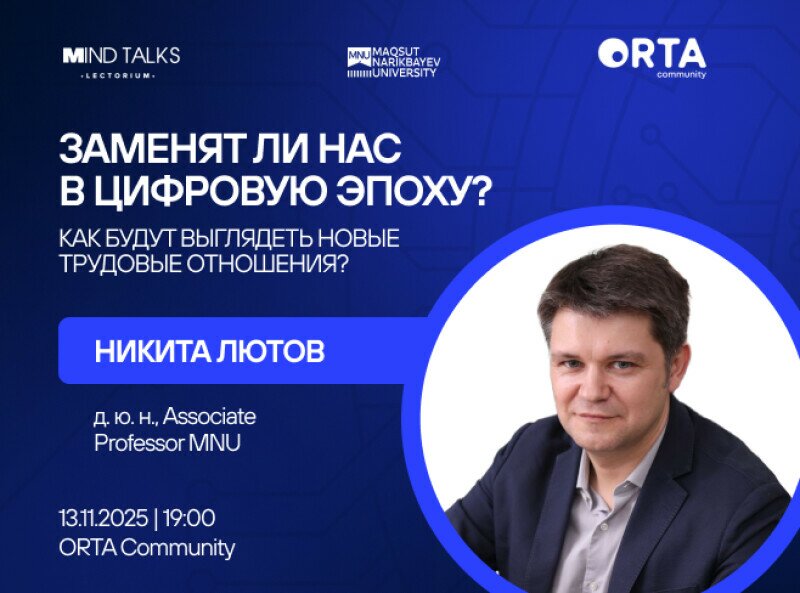 MIND TALKS
LECTORIUM

MNU MAQSUT NARIKBAYEV UNIVERSITY

ORTA community

ЗАМЕНЯТ ЛИ НАС В ЦИФРОВУЮ ЭПОХУ?

КАК БУДУТ ВЫГЛЯДЕТЬ НОВЫЕ ТРУДОВЫЕ ОТНОШЕНИЯ?

НИКИТА ЛЮТОВ

д. ю. н., Associate Professor MNU

13.11.2025 | 19:00
ORTA Community